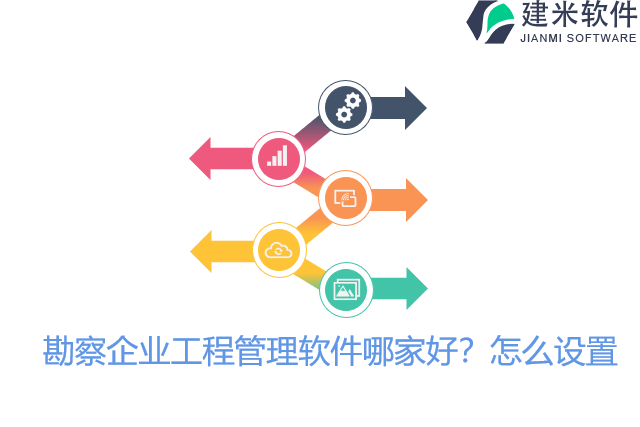 建米软件
JIANMI SOFTWARE

勘察企业工程管理软件哪家好？怎么设置